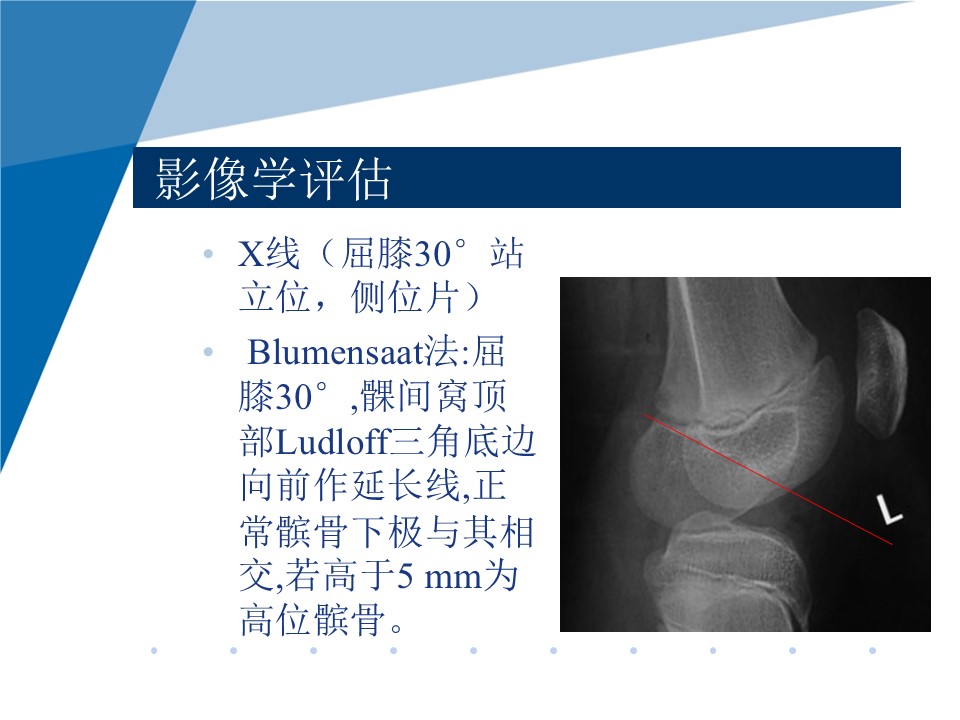 影像学评估

• X线（屈膝30°站立位，侧位片）

• Blumensaat法:屈膝30°,髁间窝顶部Ludloff三角底边向前作延长线,正常髌骨下极与其相交,若高于5 mm为高位髌骨。

L